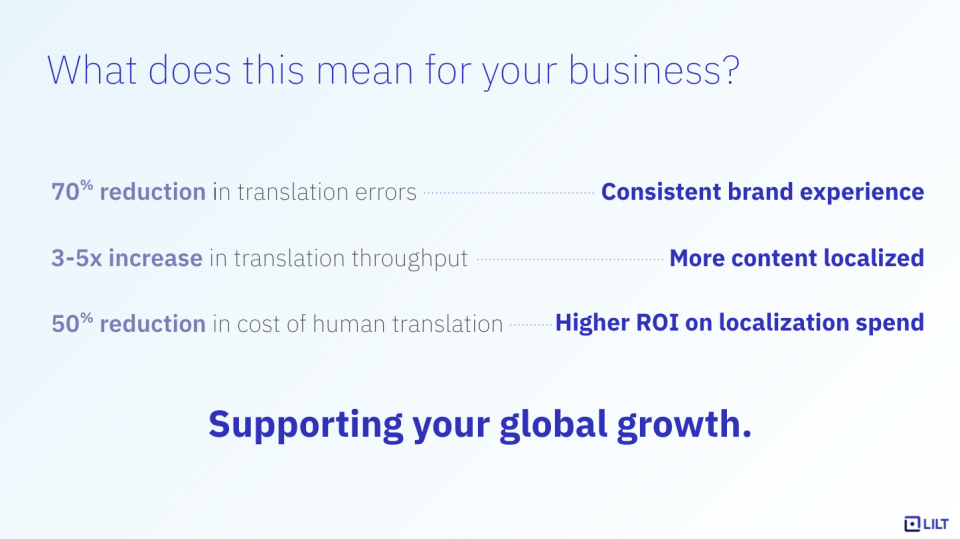 What does this mean for your business?

70% reduction in translation errors Consistent brand experience

3-5x increase in translation throughput More content localized

50% reduction in cost of human translation Higher ROI on localization spend

Supporting your global growth.

LILT